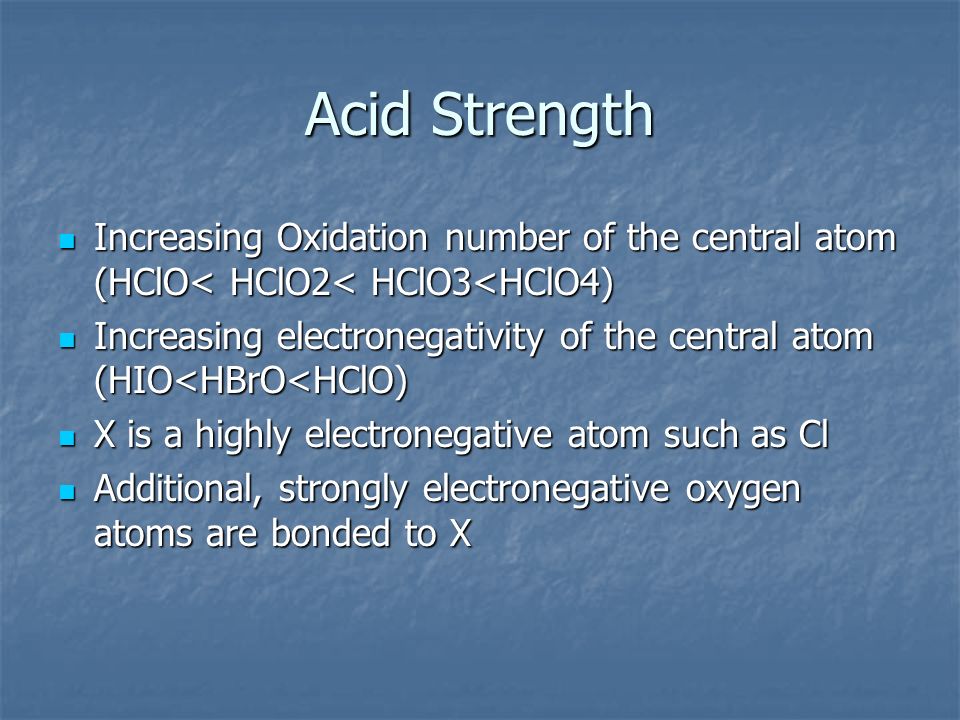 Acid Strength

- Increasing Oxidation number of the central atom (HClO< HClO2< HClO3<HClO4)
- Increasing electronegativity of the central atom (HIO<HBrO<HClO)
- X is a highly electronegative atom such as Cl
- Additional, strongly electronegative oxygen atoms are bonded to X